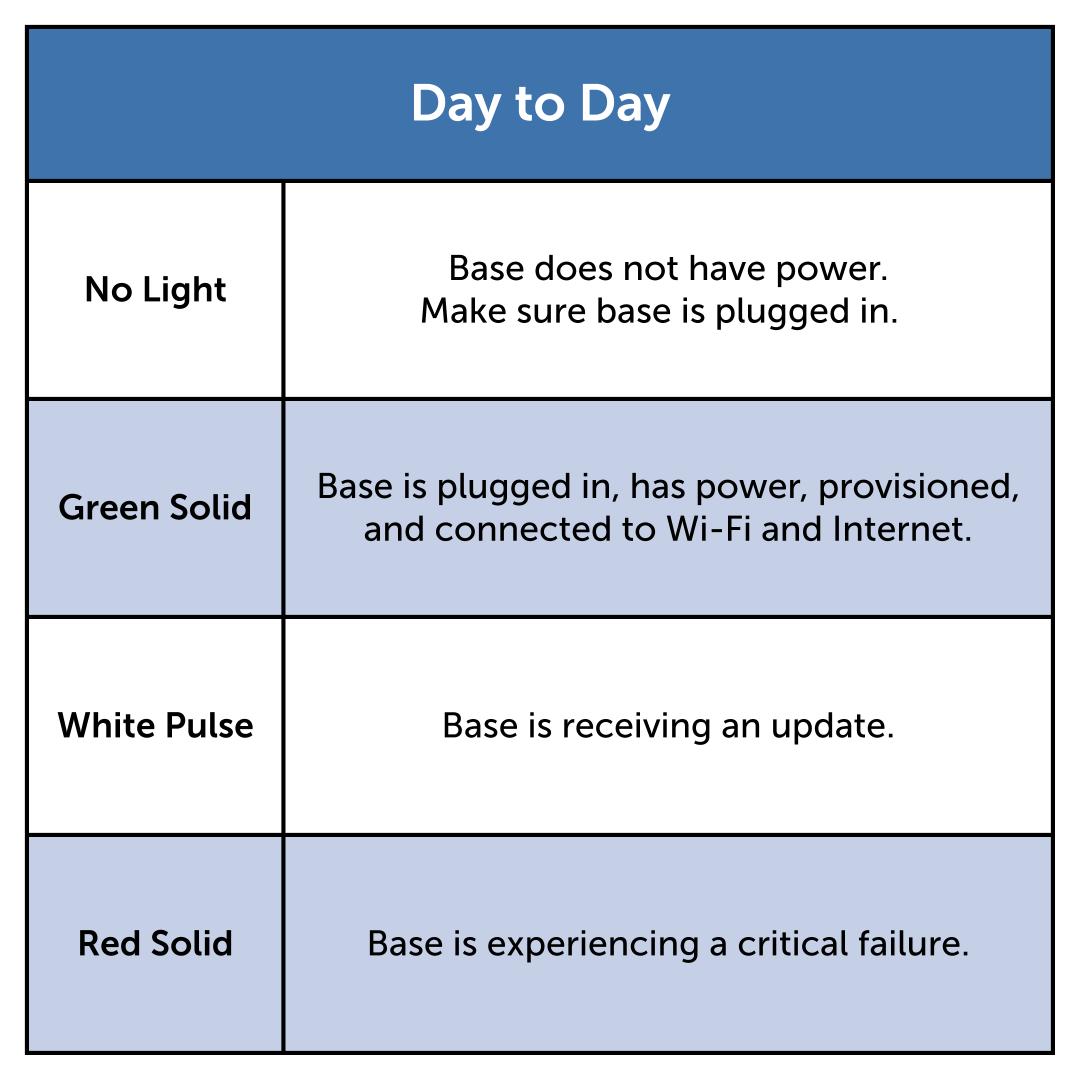 | Day to Day | |
|---|---|
| No Light | Base does not have power. Make sure base is plugged in. |
| Green Solid | Base is plugged in, has power, provisioned, and connected to Wi-Fi and Internet. |
| White Pulse | Base is receiving an update. |
| Red Solid | Base is experiencing a critical failure. |